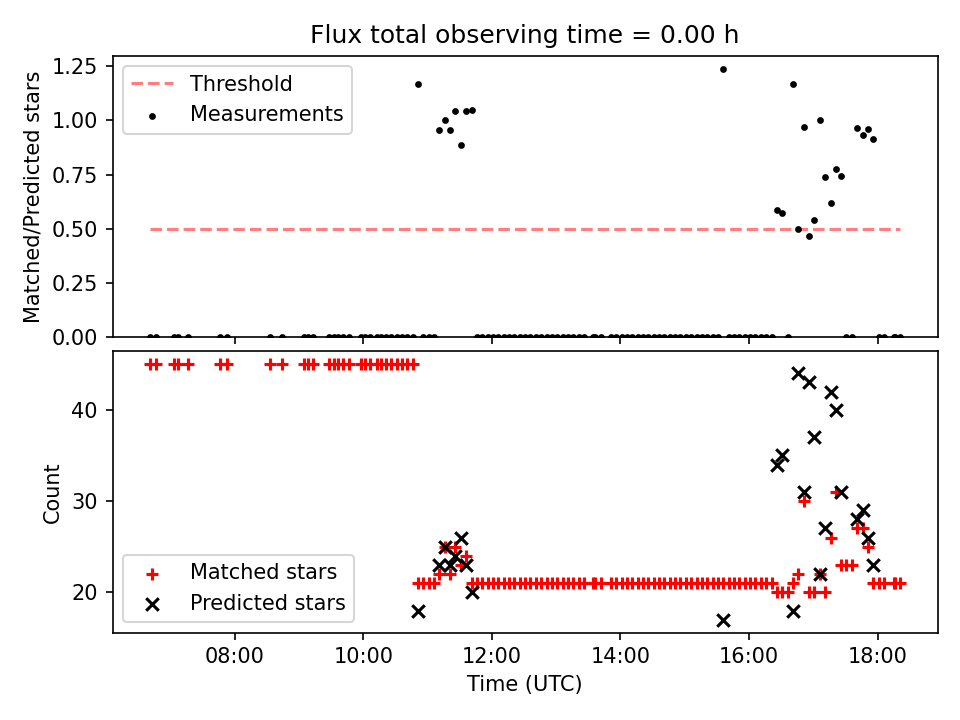 Flux total observing time = 0.00 h

Matched/Predicted stars

1.25
1.00
0.75
0.50
0.25
0.00

Threshold
Measurements

Count

40
30
20

Matched stars
Predicted stars

08:00
10:00
12:00
14:00
16:00
18:00

Time (UTC)